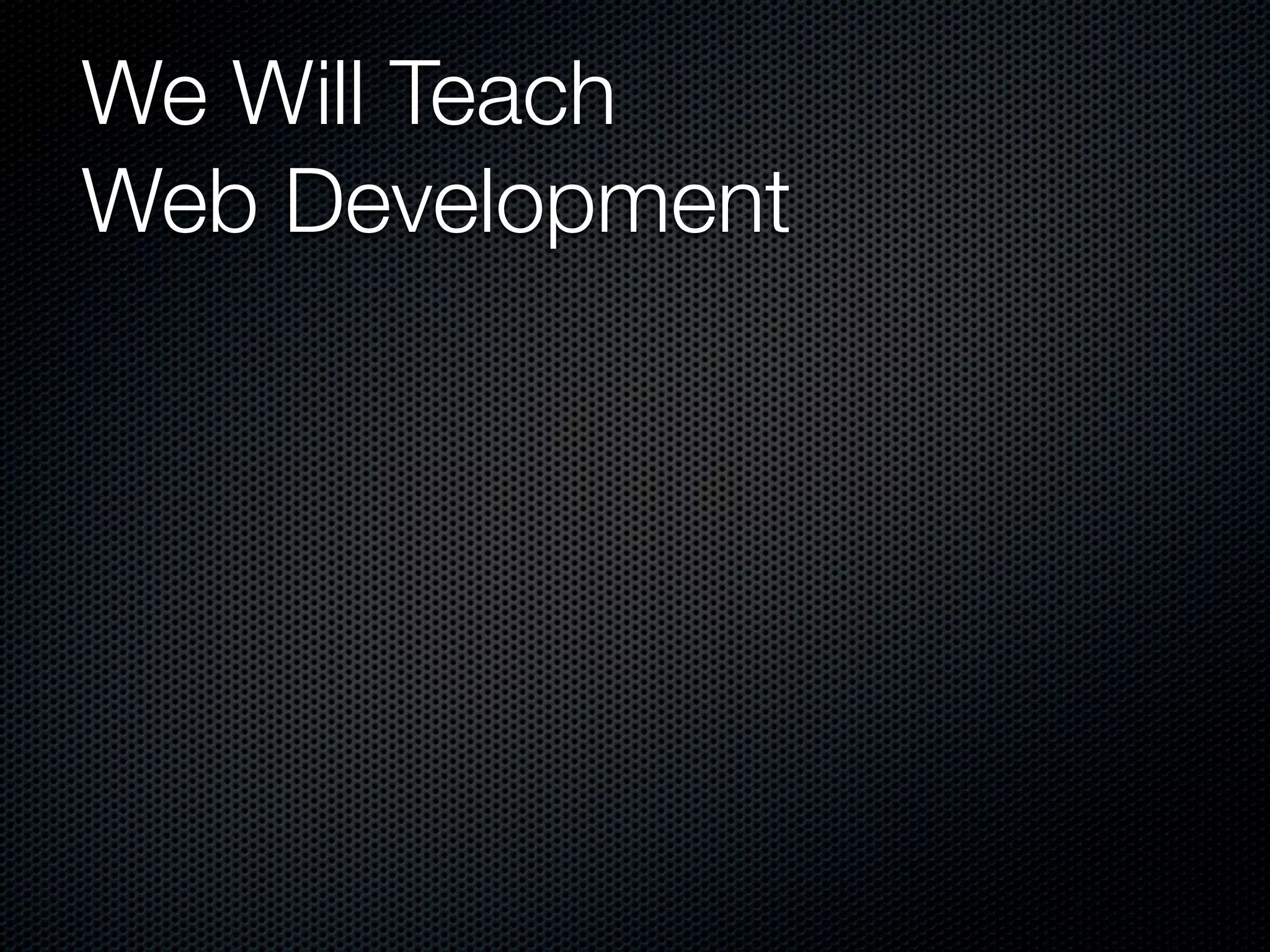 We Will Teach
Web Development